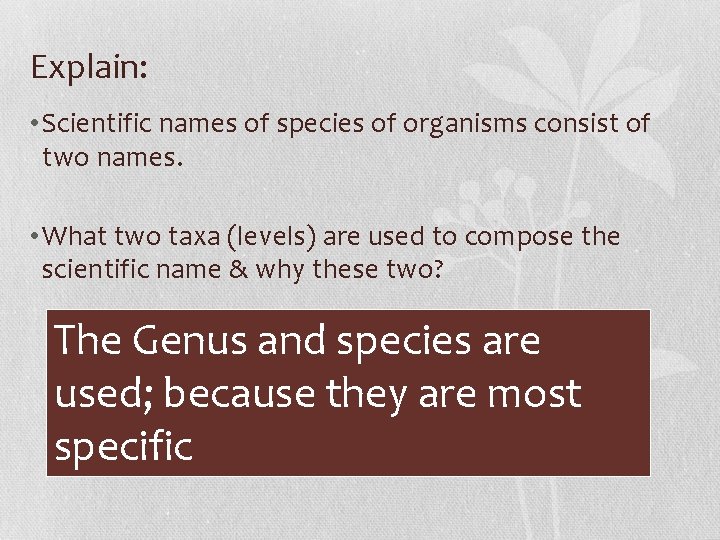 Explain:

• Scientific names of species of organisms consist of two names.

• What two taxa (levels) are used to compose the scientific name & why these two?

The Genus and species are used; because they are most specific